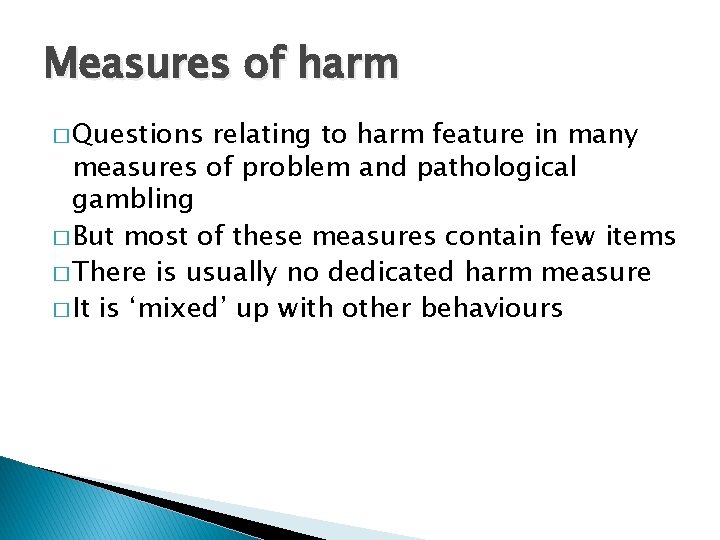 Measures of harm

□ Questions relating to harm feature in many measures of problem and pathological gambling

□ But most of these measures contain few items

□ There is usually no dedicated harm measure

□ It is ‘mixed’ up with other behaviours